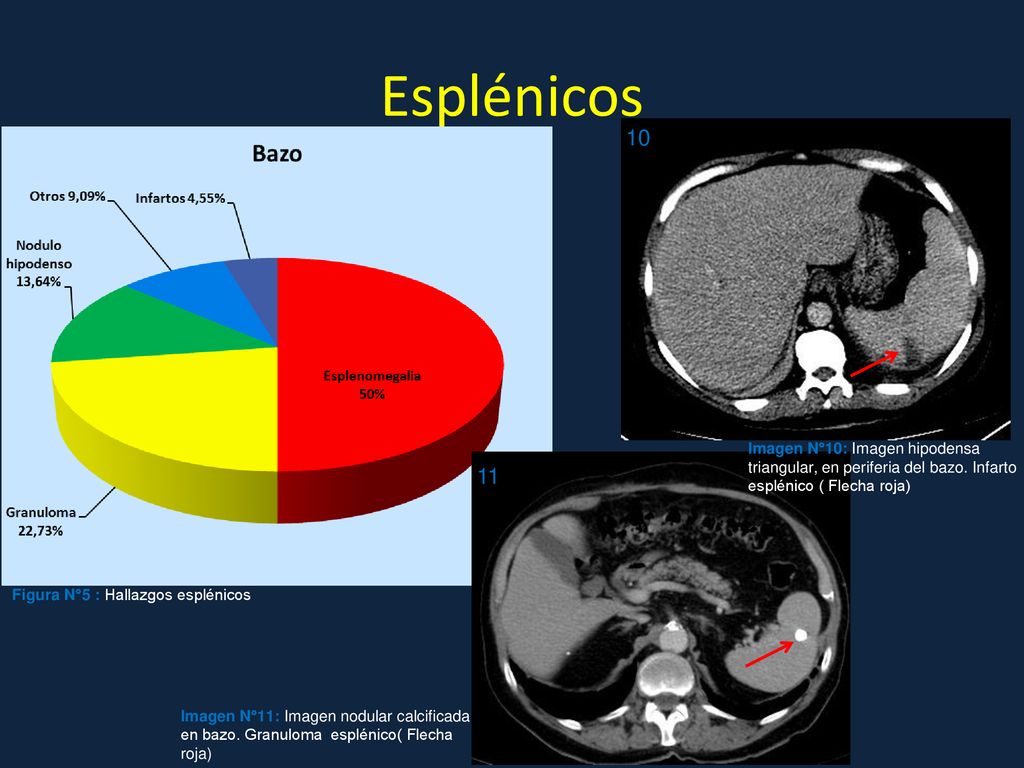 Esplénicos

Bazo

Otros 9,09%

Infartos 4,55%

Nodulo hipodenso 13,64%

Esplenomegalia 50%

Granuloma 22,73%

Figura N°5 : Hallazgos esplénicos

10

Imagen N°10: Imagen hipodensa triangular, en periferia del bazo. Infarto esplénico ( Flecha roja)

11

Imagen N°11: Imagen nodular calcificada en bazo. Granuloma esplénico( Flecha roja)